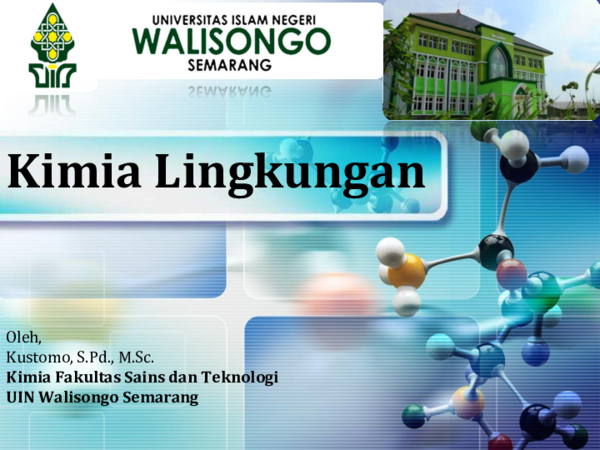 UNIVERSITAS ISLAM NEGERI
WALISONGO
SEMARANG

Kimia Lingkungan

Oleh,
Kustomo, S.Pd., M.Sc.
Kimia Fakultas Sains dan Teknologi
UIN Walisongo Semarang